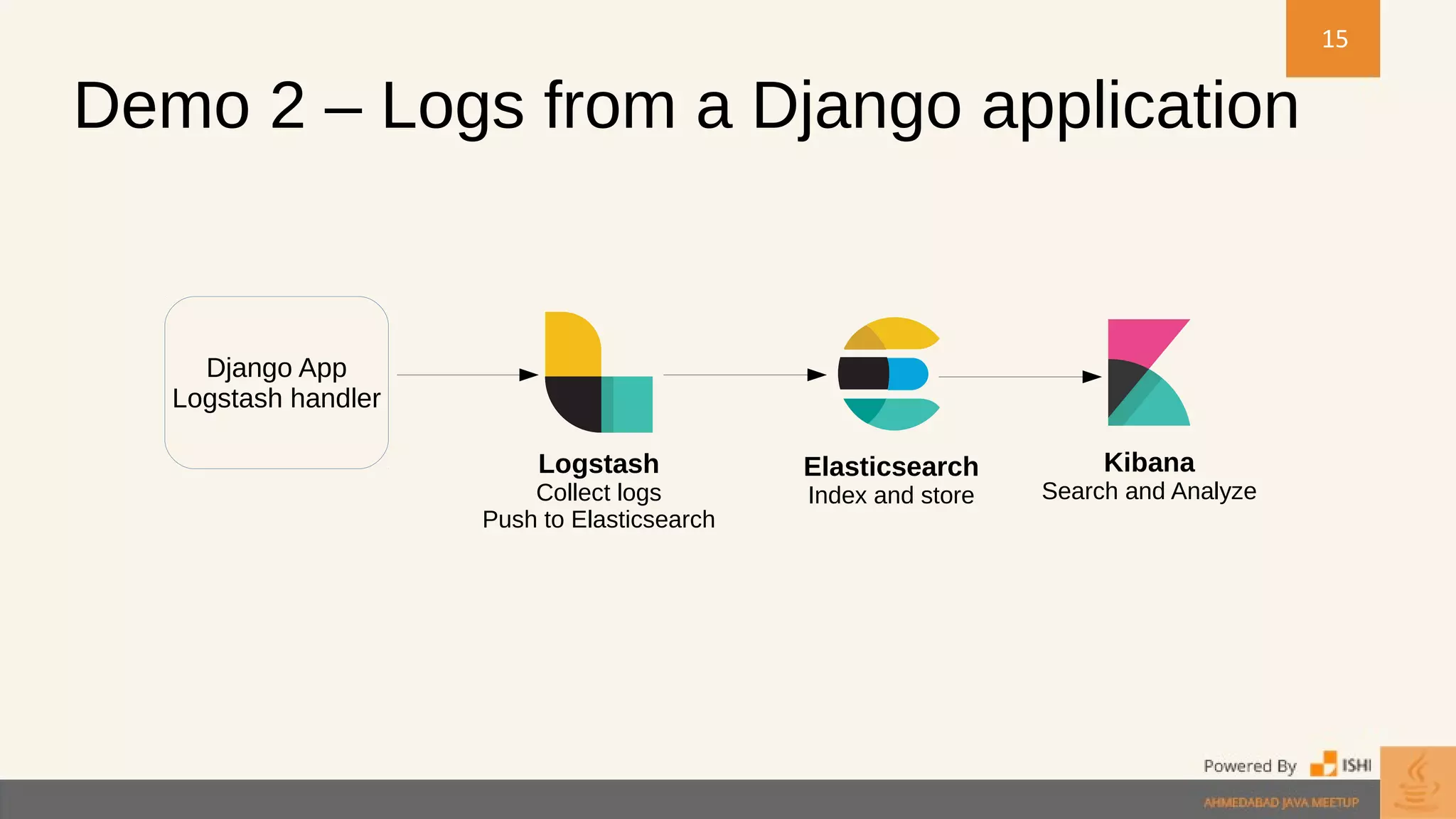 15

Demo 2 – Logs from a Django application

Django App
Logstash handler

Logstash
Collect logs
Push to Elasticsearch

Elasticsearch
Index and store

Kibana
Search and Analyze

Powered By ISHI

AHMEDABAD JAVA MEETUP